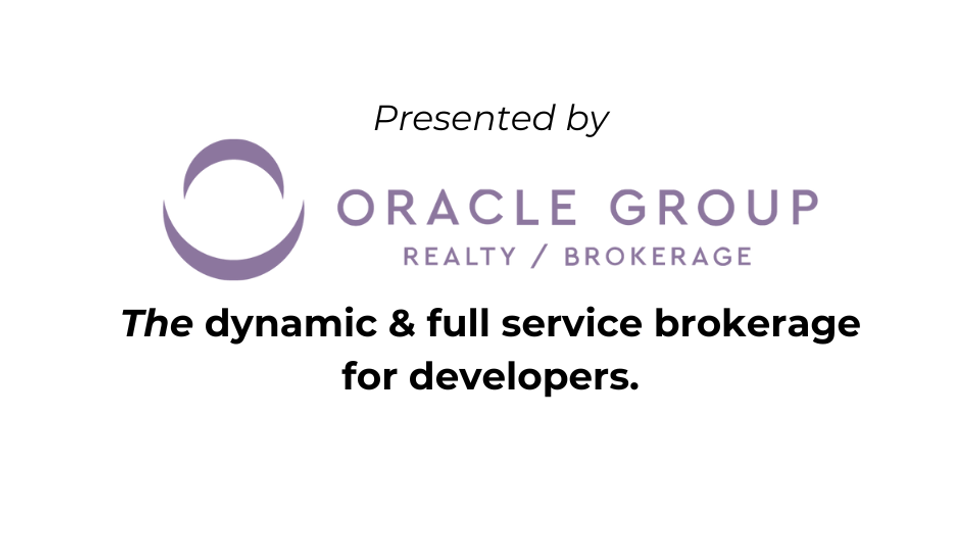 Presented by

ORACLE GROUP
REALTY / BROKERAGE

The dynamic & full service brokerage for developers.